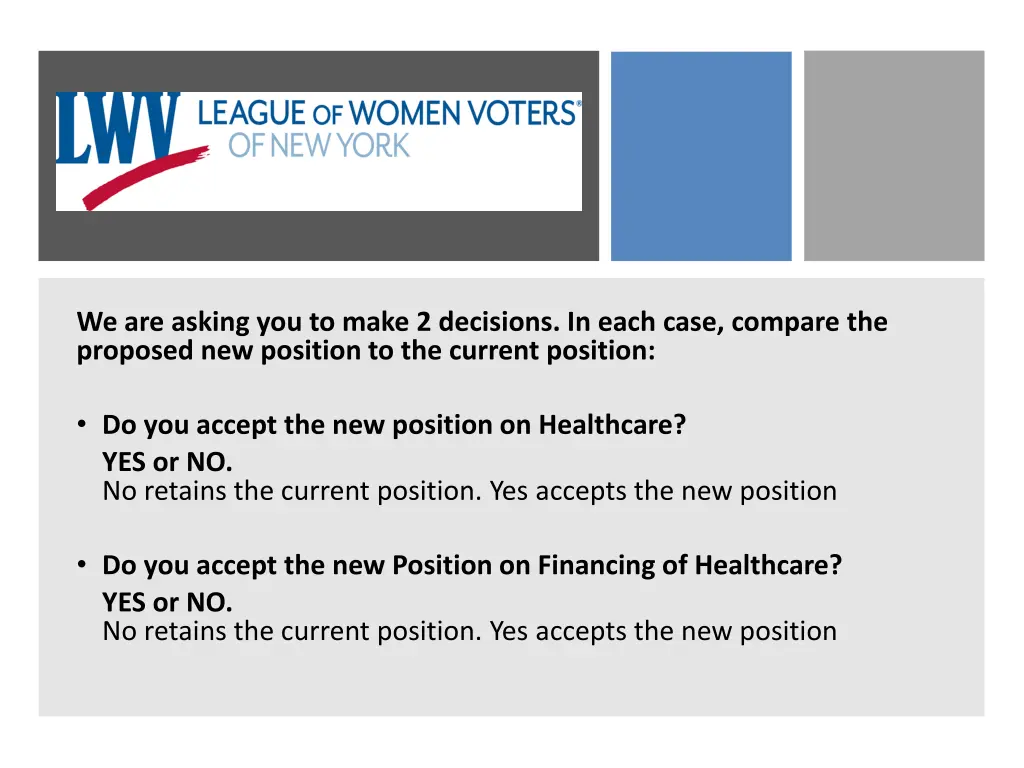 LWV LEAGUE OF WOMEN VOTERS® OF NEW YORK

We are asking you to make 2 decisions. In each case, compare the proposed new position to the current position:

• Do you accept the new position on Healthcare?
YES or NO.
No retains the current position. Yes accepts the new position

• Do you accept the new Position on Financing of Healthcare?
YES or NO.
No retains the current position. Yes accepts the new position